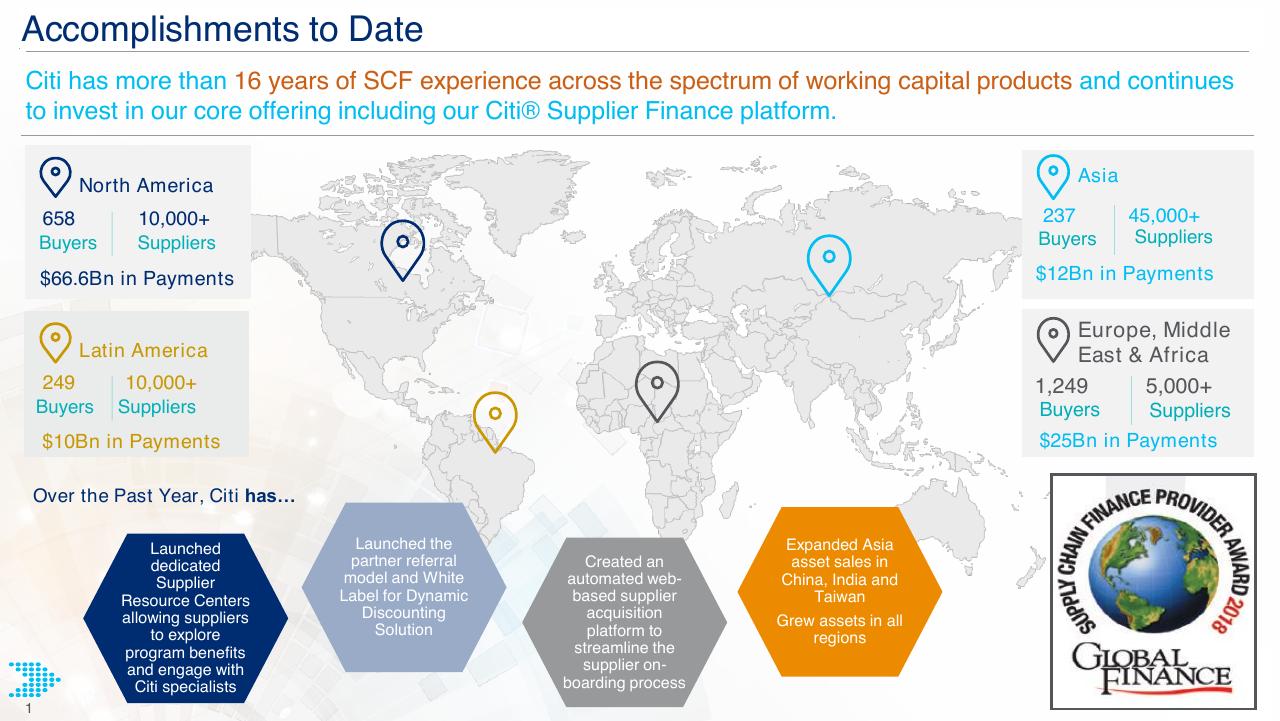 Accomplishments to Date

Citi has more than 16 years of SCF experience across the spectrum of working capital products and continues to invest in our core offering including our Citi® Supplier Finance platform.

North America
658 Buyers
10,000+ Suppliers
$66.6Bn in Payments

Latin America
249 Buyers
10,000+ Suppliers
$10Bn in Payments

Asia
237 Buyers
45,000+ Suppliers
$12Bn in Payments

Europe, Middle East & Africa
1,249 Buyers
5,000+ Suppliers
$25Bn in Payments

Over the Past Year, Citi has…

Launched dedicated Supplier Resource Centers allowing suppliers to explore program benefits and engage with Citi specialists

Launched the partner referral model and White Label for Dynamic Discounting Solution

Created an automated web-based supplier acquisition platform to streamline the supplier on-boarding process

Expanded Asia asset sales in China, India and Taiwan

Grew assets in all regions

SUPPLY CHAIN FINANCE PROVIDER AWARD 2018
GLOBAL FINANCE

1